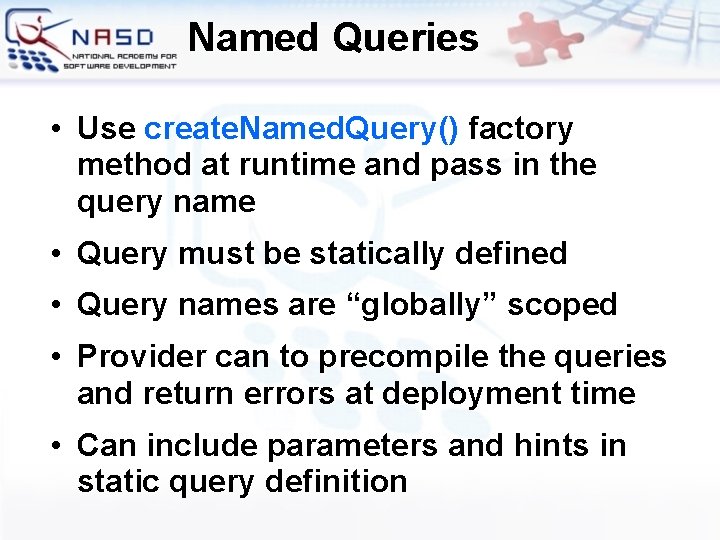 NASD
NATIONAL ACADEMY FOR SOFTWARE DEVELOPMENT

Named Queries

• Use createNamedQuery() factory method at runtime and pass in the query name

• Query must be statically defined

• Query names are “globally” scoped

• Provider can to precompile the queries and return errors at deployment time

• Can include parameters and hints in static query definition